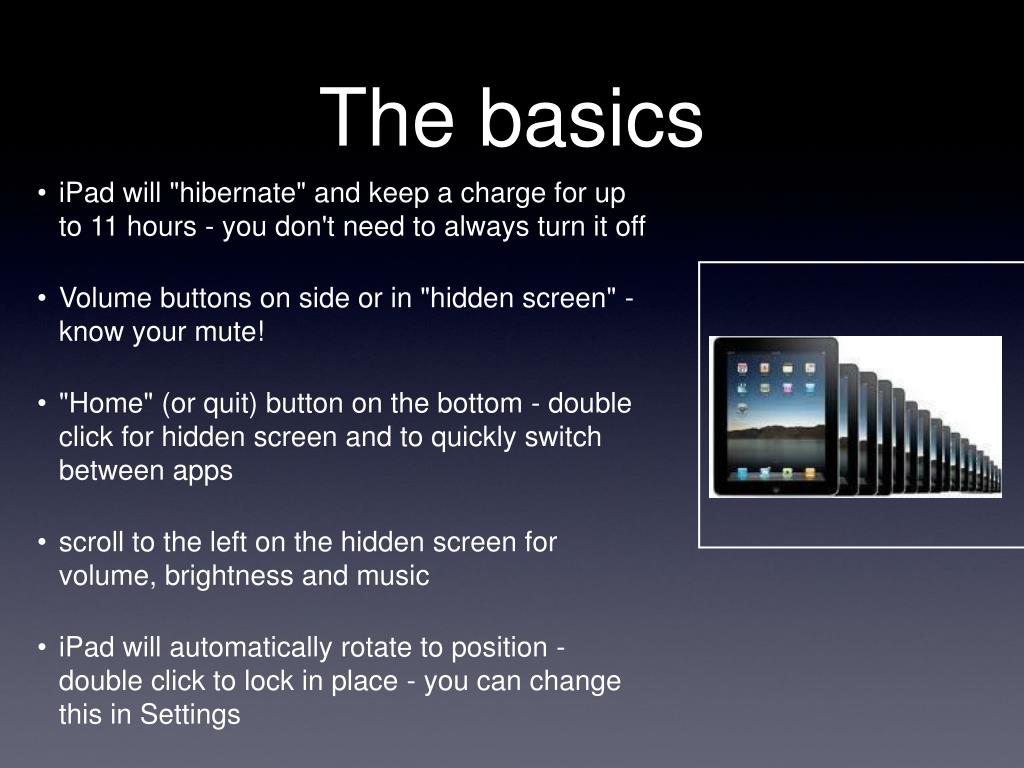 The basics

• iPad will "hibernate" and keep a charge for up to 11 hours - you don't need to always turn it off

• Volume buttons on side or in "hidden screen" - know your mute!

• "Home" (or quit) button on the bottom - double click for hidden screen and to quickly switch between apps

• scroll to the left on the hidden screen for volume, brightness and music

• iPad will automatically rotate to position - double click to lock in place - you can change this in Settings